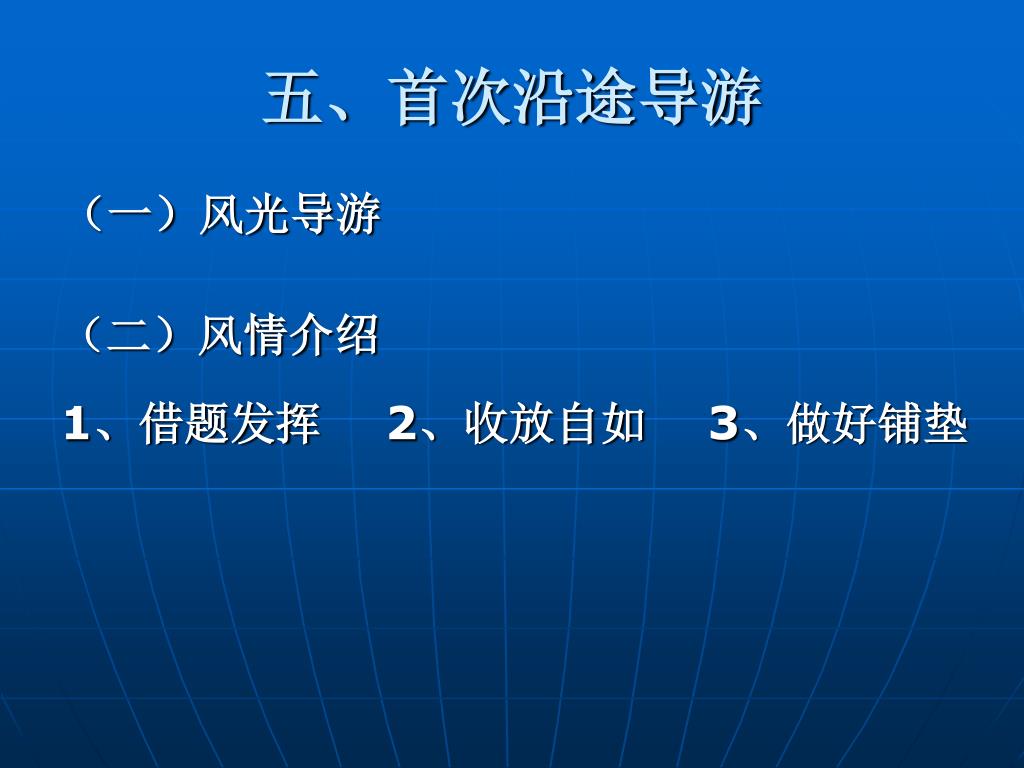 五、首次沿途导游

（一）风光导游

（二）风情介绍

1、借题发挥　2、收放自如　3、做好铺垫